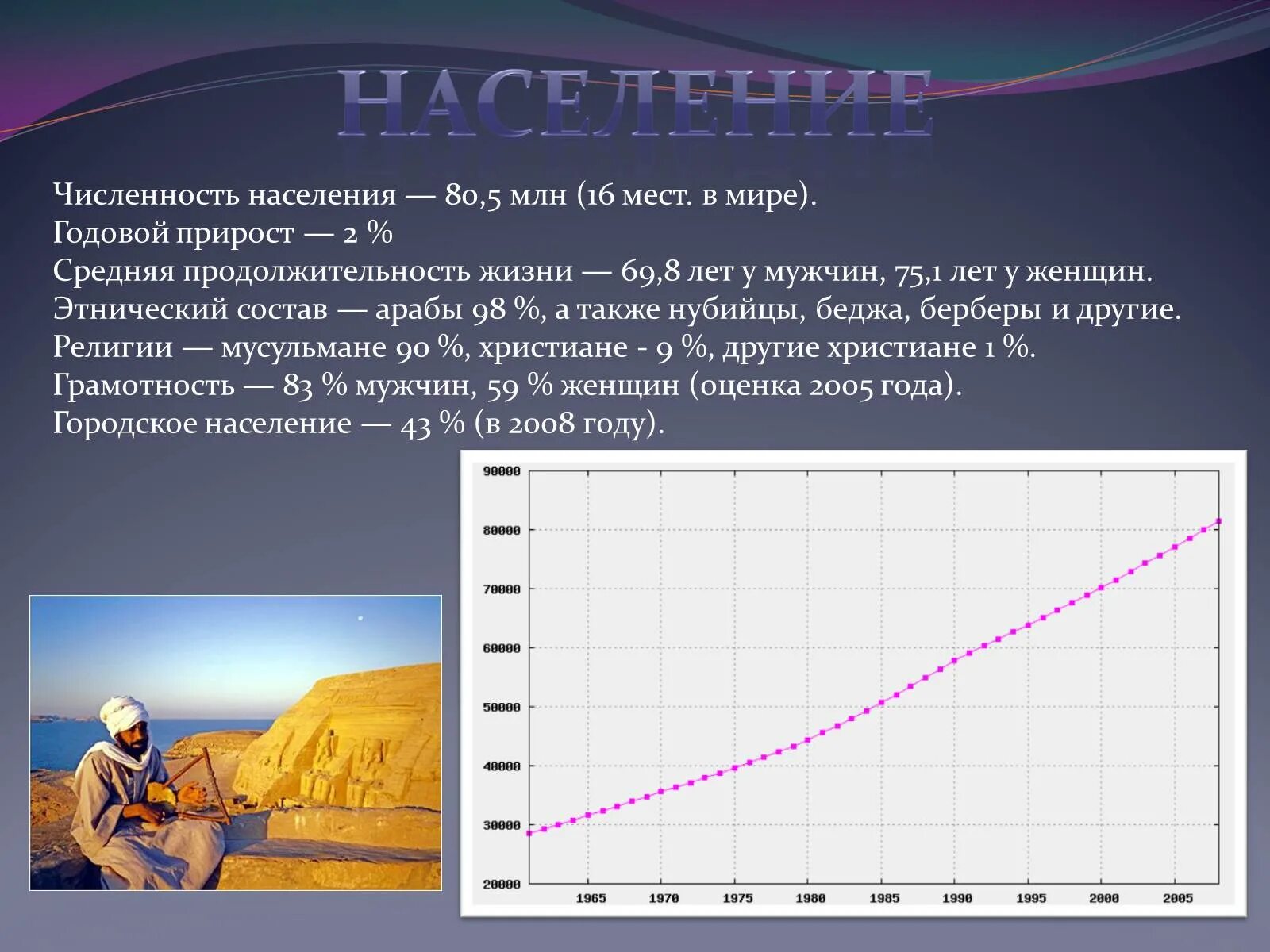 НАСЕЛЕНИЕ

Численность населения — 80,5 млн (16 мест. в мире).
Годовой прирост — 2 %
Средняя продолжительность жизни — 69,8 лет у мужчин, 75,1 лет у женщин.
Этнический состав — арабы 98 %, а также нубийцы, беджа, берберы и другие.
Религии — мусульмане 90 %, христиане - 9 %, другие христиане 1 %.
Грамотность — 83 % мужчин, 59 % женщин (оценка 2005 года).
Городское население — 43 % (в 2008 году).

90000
80000
70000
60000
50000
40000
30000
20000
1965
1970
1975
1980
1985
1990
1995
2000
2005